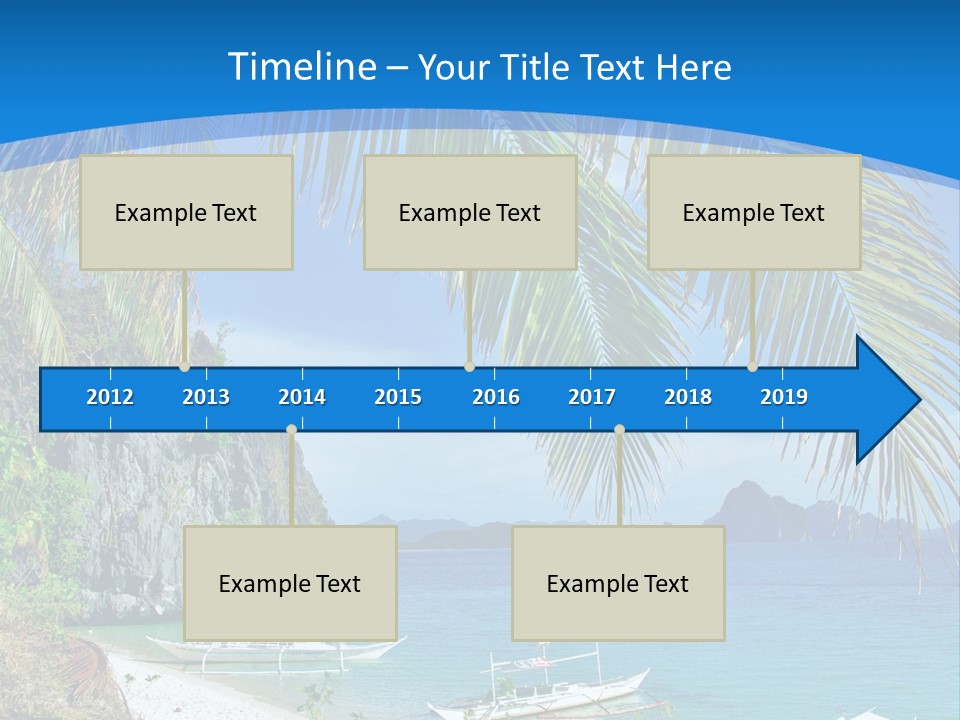 Timeline – Your Title Text Here

Example Text

Example Text

Example Text

2012 2013 2014 2015 2016 2017 2018 2019

Example Text

Example Text